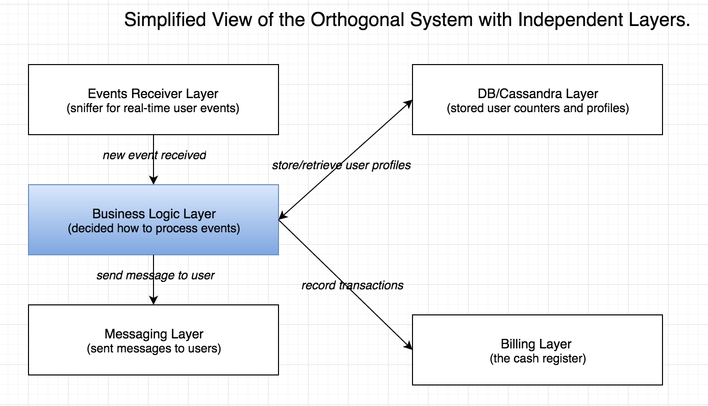 Simplified View of the Orthogonal System with Independent Layers.

Events Receiver Layer
(sniffer for real-time user events)

DB/Cassandra Layer
(stored user counters and profiles)

new event received

store/retrieve user profiles

Business Logic Layer
(decided how to process events)

send message to user

record transactions

Messaging Layer
(sent messages to users)

Billing Layer
(the cash register)